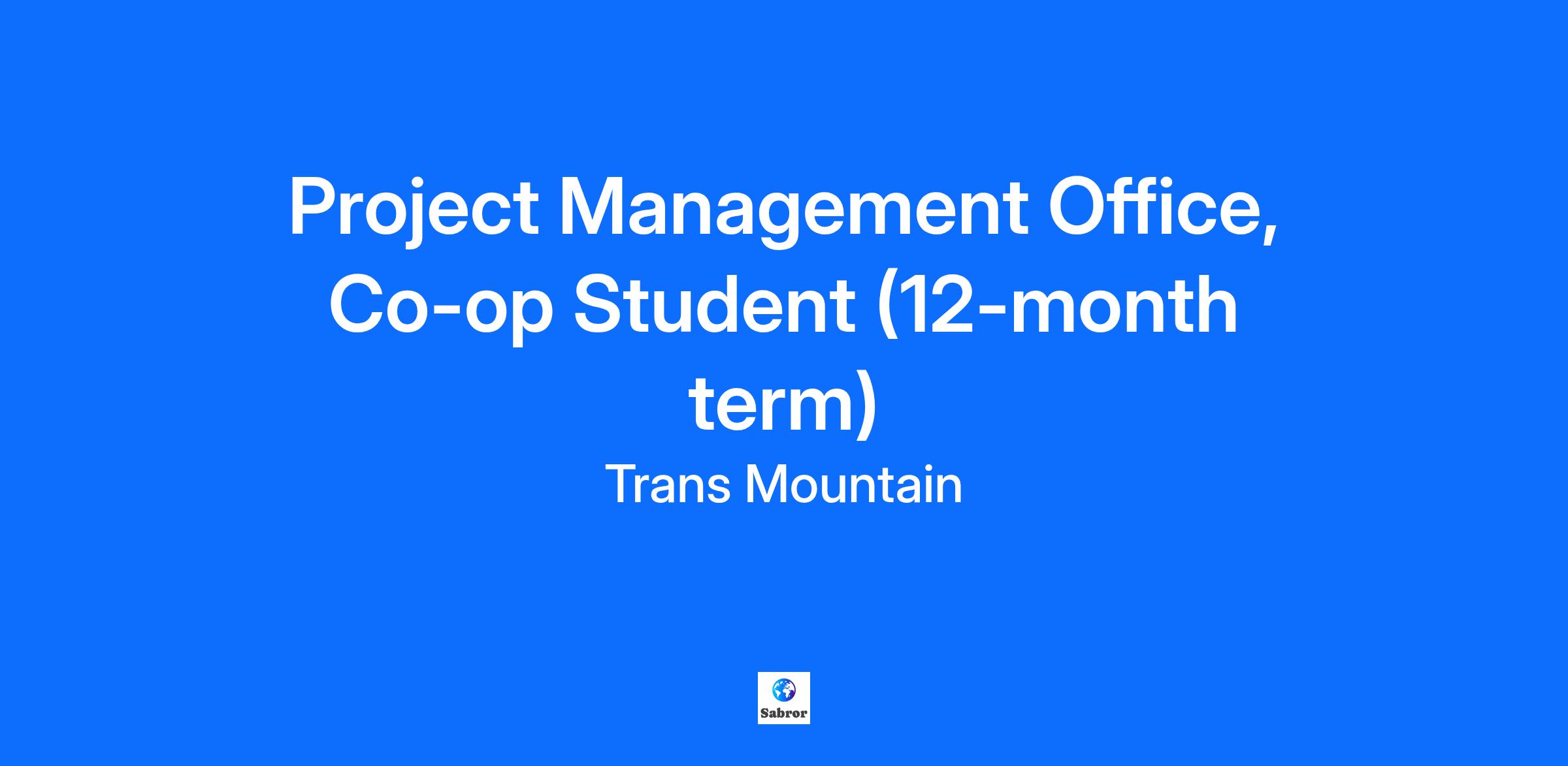 Project Management Office, Co-op Student (12-month term)

Trans Mountain

Sabror